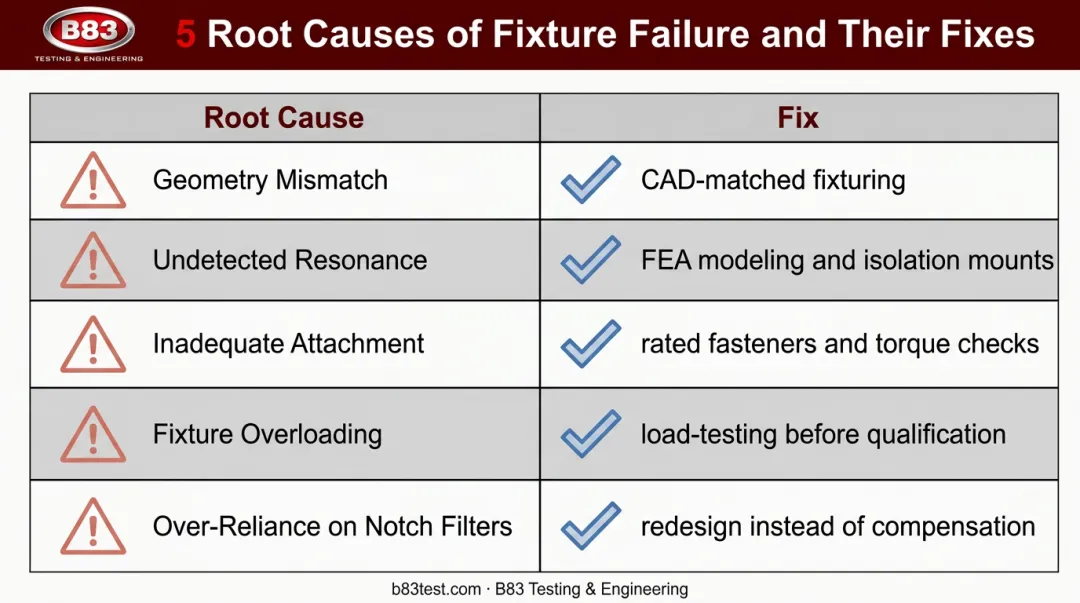 B83
TESTING & ENGINEERING

5 Root Causes of Fixture Failure and Their Fixes

| Root Cause | Fix |
|---|---|
| Geometry Mismatch | CAD-matched fixturing |
| Undetected Resonance | FEA modeling and isolation mounts |
| Inadequate Attachment | rated fasteners and torque checks |
| Fixture Overloading | load-testing before qualification |
| Over-Reliance on Notch Filters | redesign instead of compensation |

b83test.com · B83 Testing & Engineering